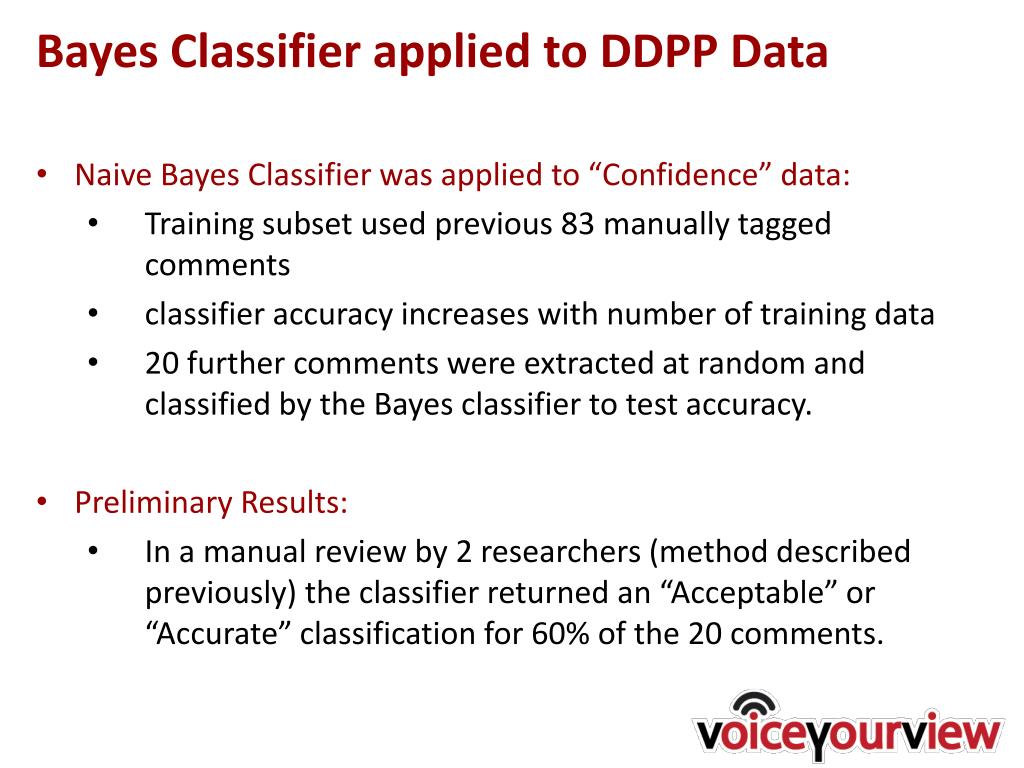 Bayes Classifier applied to DDPP Data

• Naive Bayes Classifier was applied to “Confidence” data:
  • Training subset used previous 83 manually tagged comments
  • classifier accuracy increases with number of training data
  • 20 further comments were extracted at random and classified by the Bayes classifier to test accuracy.

• Preliminary Results:
  • In a manual review by 2 researchers (method described previously) the classifier returned an “Acceptable” or “Accurate” classification for 60% of the 20 comments.

voiceyourview